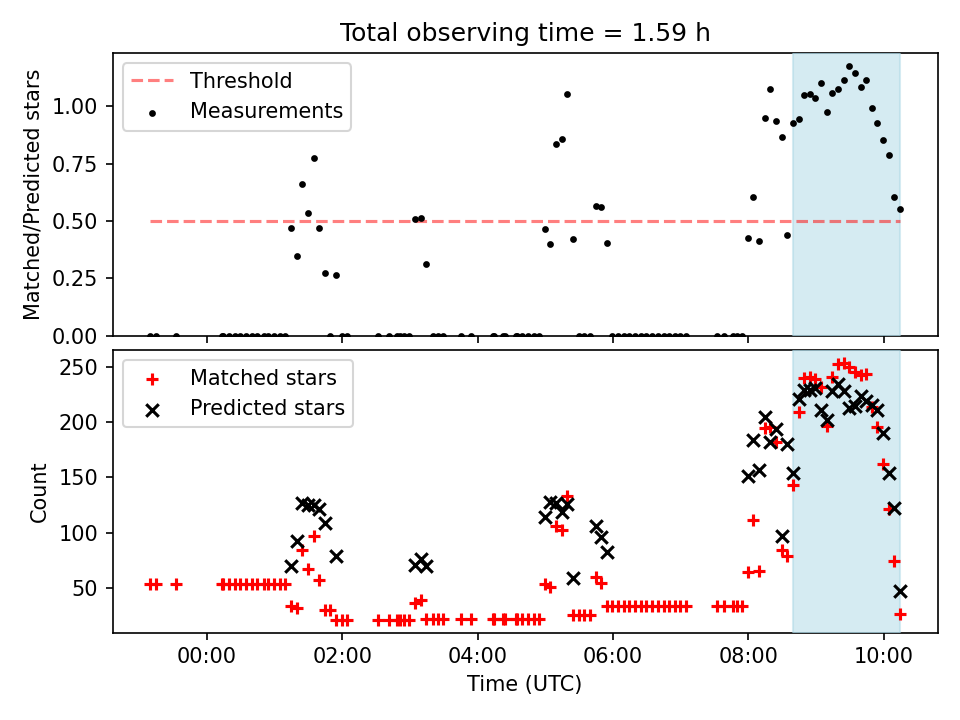 Total observing time = 1.59 h

Threshold
Measurements

Matched/Predicted stars

1.00
0.75
0.50
0.25
0.00

Matched stars
Predicted stars

Count

250
200
150
100
50

00:00
02:00
04:00
06:00
08:00
10:00

Time (UTC)